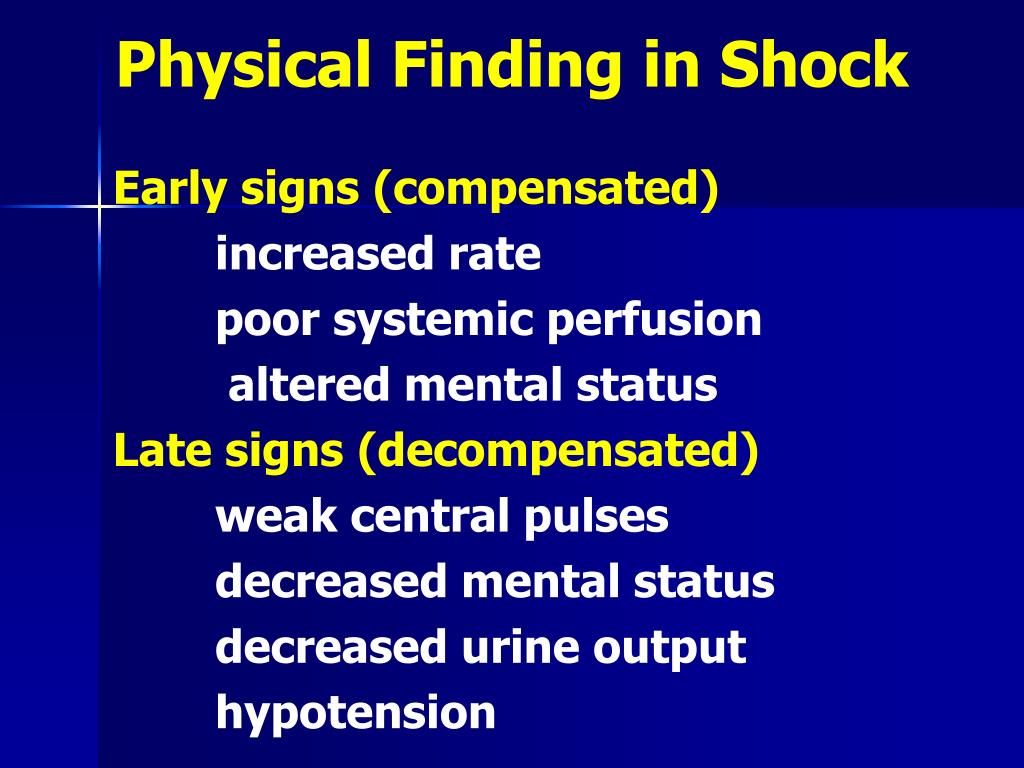 Physical Finding in Shock

Early signs (compensated)
increased rate
poor systemic perfusion
altered mental status
Late signs (decompensated)
weak central pulses
decreased mental status
decreased urine output
hypotension